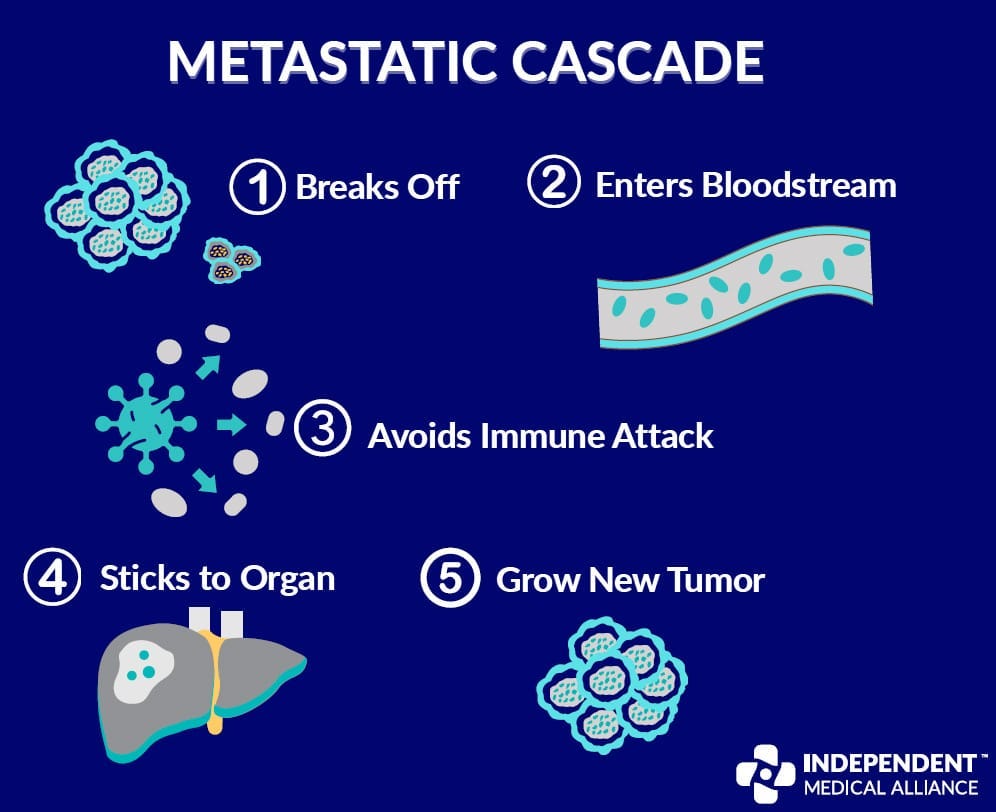 METASTATIC CASCADE

1 Breaks Off

2 Enters Bloodstream

3 Avoids Immune Attack

4 Sticks to Organ

5 Grow New Tumor

INDEPENDENT™ MEDICAL ALLIANCE